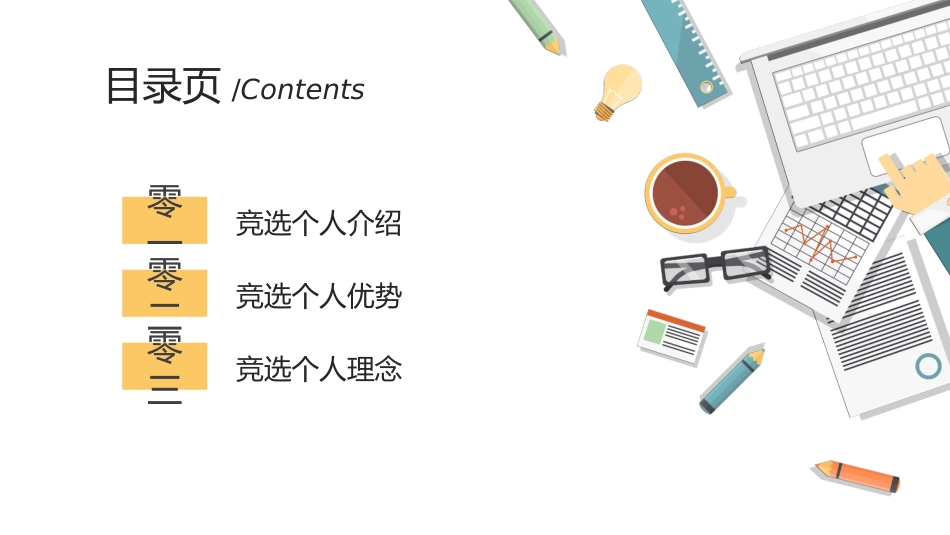 目录页 /Contents

零一
竞选个人介绍

零二
竞选个人优势

零三
竞选个人理念